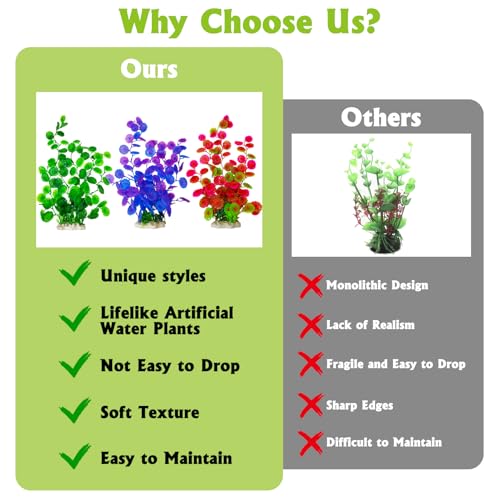 Why Choose Us?

Ours

Unique styles

Lifelike Artificial Water Plants

Not Easy to Drop

Soft Texture

Easy to Maintain

Others

Monolithic Design

Lack of Realism

Fragile and Easy to Drop

Sharp Edges

Difficult to Maintain